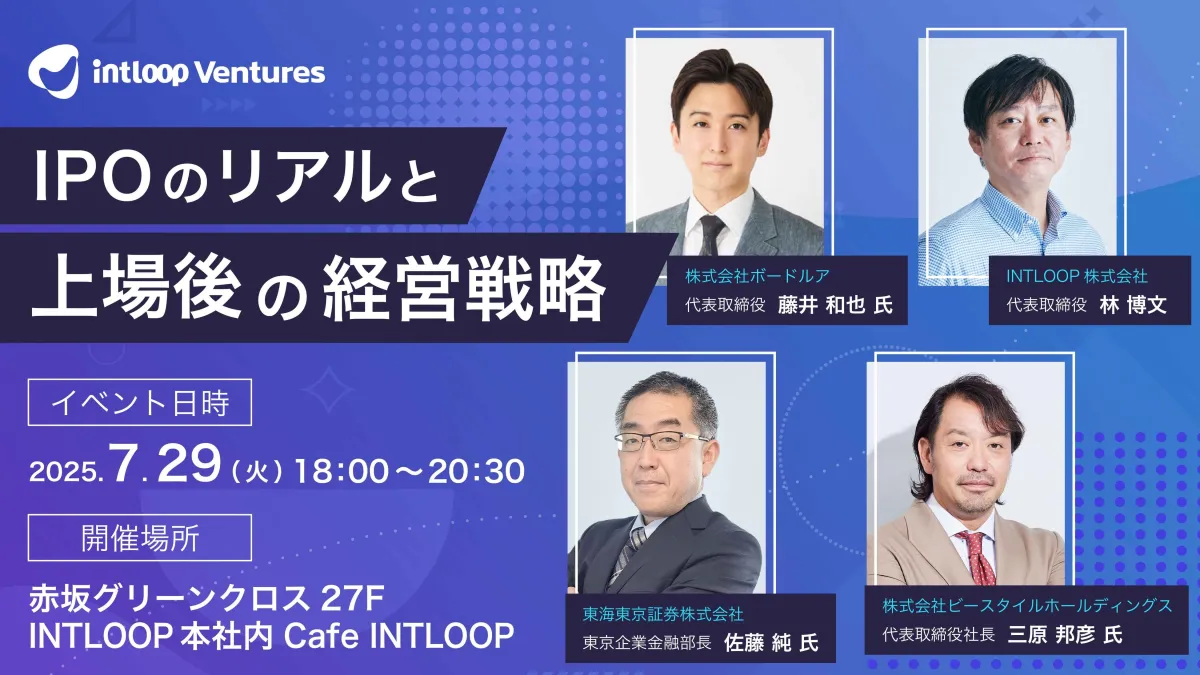 intloop Ventures

IPOのリアルと
上場後の経営戦略

イベント日時
2025.7.29（火）18:00～20:30

開催場所
赤坂グリーンクロス 27F
INTLOOP 本社内 Cafe INTLOOP

株式会社ボードルア
代表取締役 藤井 和也 氏

INTLOOP 株式会社
代表取締役 林 博文

東海東京証券株式会社
東京企業金融部長 佐藤 純 氏

株式会社ビースタイルホールディングス
代表取締役社長 三原 邦彦 氏